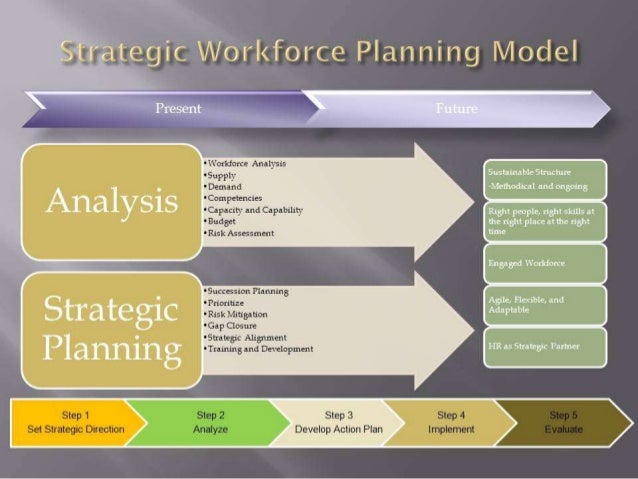 Strategic Workforce Planning Model

Present

Future

Analysis

•Workforce Analysis
•Supply
•Demand
•Competencies
•Capacity and Capability
•Budget
•Risk Assessment

Strategic Planning

•Succession Planning
•Prioritize
•Risk Mitigation
•Gap Closure
•Strategic Alignment
•Training and Development

Sustainable Structure -Methodical and ongoing

Right people, right skills at the right place at the right time

Engaged Workforce

Agile, Flexible, and Adaptable

HR as Strategic Partner

Step 1 Set Strategic Direction

Step 2 Analyze

Step 3 Develop Action Plan

Step 4 Implement

Step 5 Evaluate